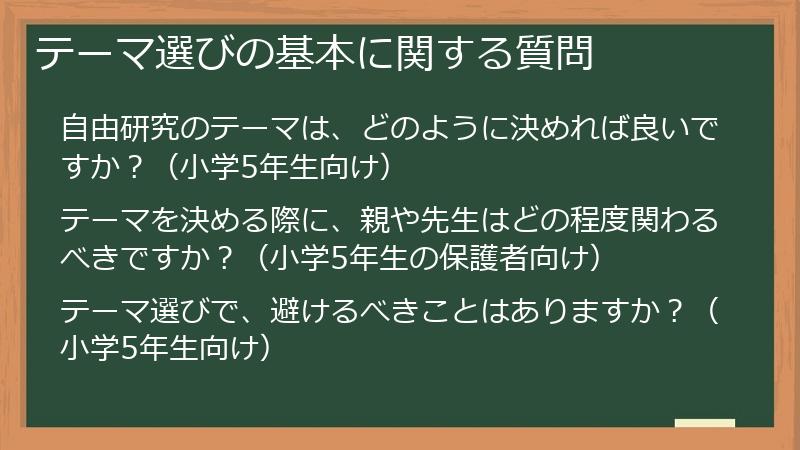 テーマ選びの基本に関する質問

自由研究のテーマは、どのように決めれば良いですか？（小学5年生向け）

テーマを決める際に、親や先生はどの程度関わるべきですか？（小学5年生の保護者向け）

テーマ選びで、避けるべきことはありますか？（小学5年生向け）